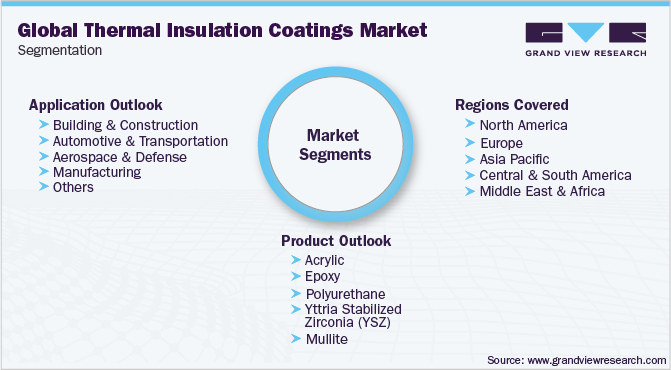 Global Thermal Insulation Coatings Market
Segmentation

GRAND VIEW RESEARCH

Application Outlook
Building & Construction
Automotive & Transportation
Aerospace & Defense
Manufacturing
Others

Market Segments

Regions Covered
North America
Europe
Asia Pacific
Central & South America
Middle East & Africa

Product Outlook
Acrylic
Epoxy
Polyurethane
Yttria Stabilized Zirconia (YSZ)
Mullite

Source: www.grandviewresearch.com